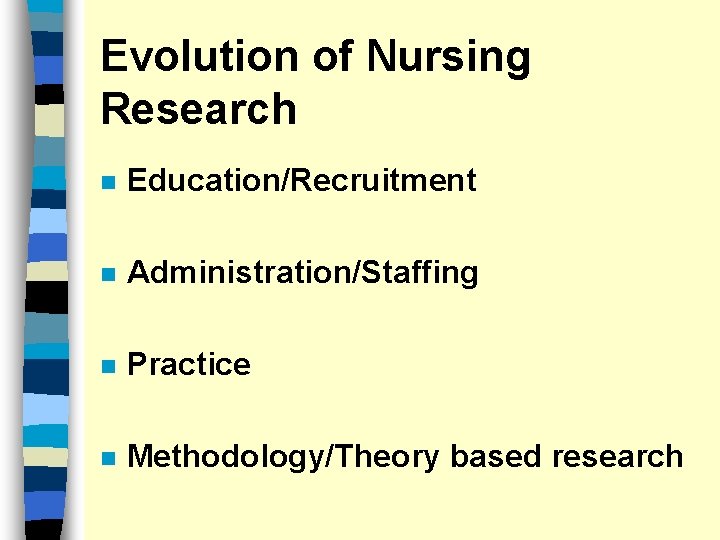 Evolution of Nursing Research

- Education/Recruitment
- Administration/Staffing
- Practice
- Methodology/Theory based research